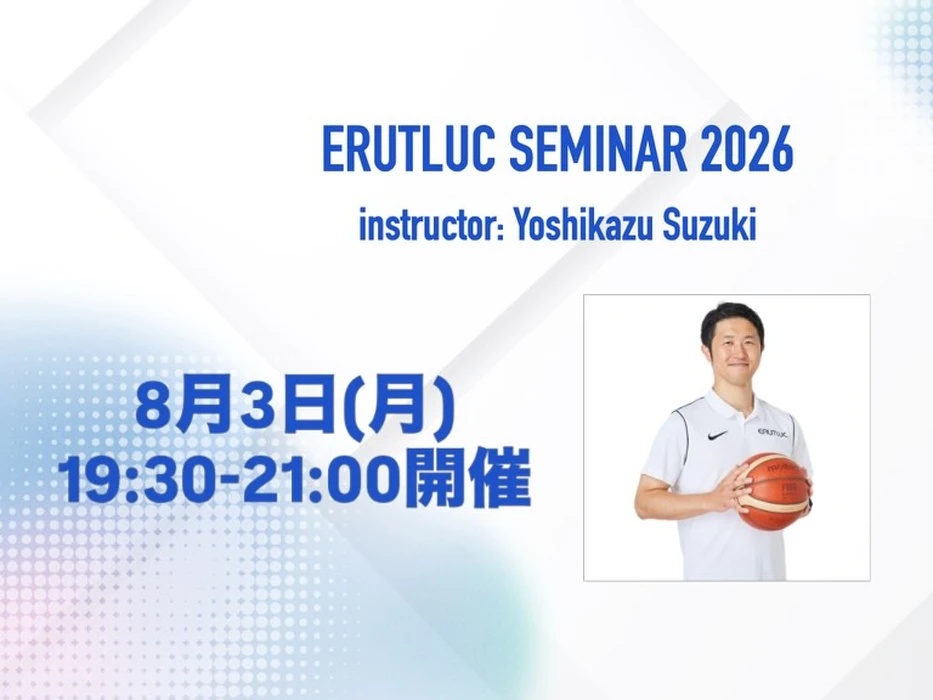 ERUTLUC SEMINAR 2026

instructor: Yoshikazu Suzuki

8月3日(月)
19:30-21:00開催

ERUTLUC